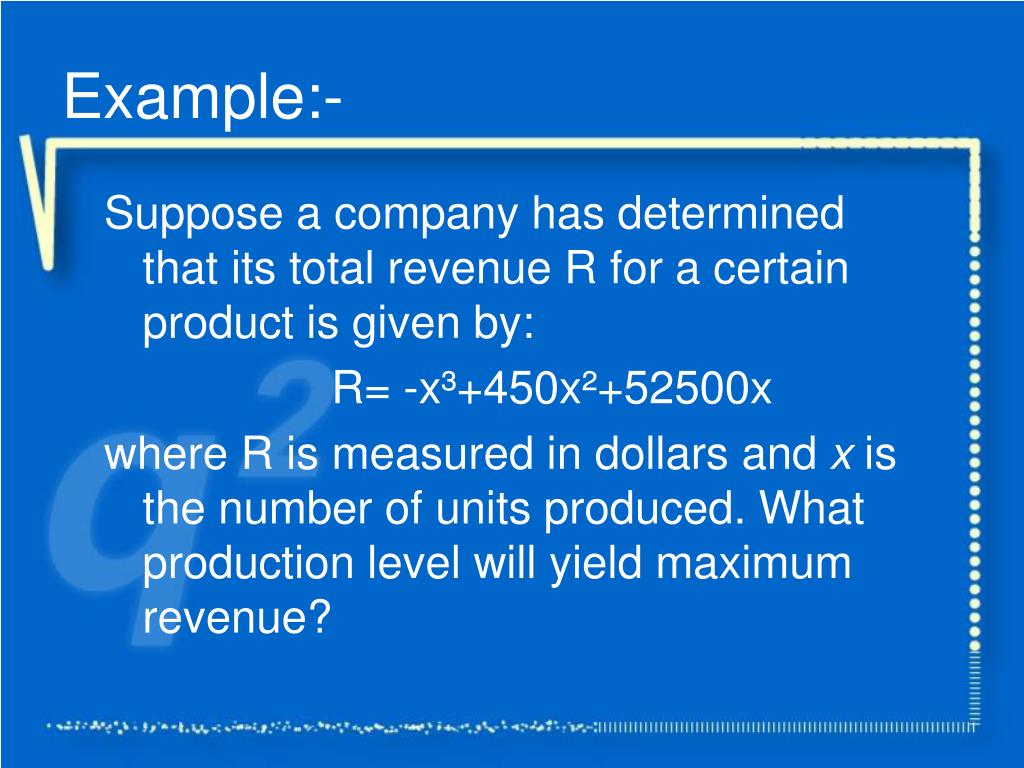 Example:-

Suppose a company has determined that its total revenue R for a certain product is given by:

$R= -x^3+450x^2+52500x$

where R is measured in dollars and $x$ is the number of units produced. What production level will yield maximum revenue?